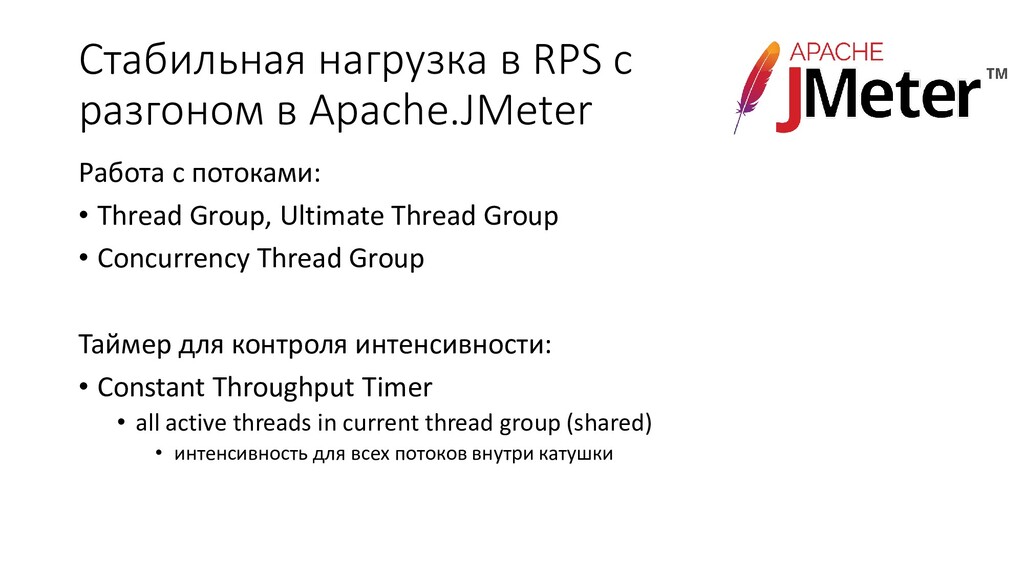 Стабильная нагрузка в RPS с разгоном в Apache.JMeter

APACHE JMeter™

Работа с потоками:

• Thread Group, Ultimate Thread Group

• Concurrency Thread Group

Таймер для контроля интенсивности:

• Constant Throughput Timer

• all active threads in current thread group (shared)

• интенсивность для всех потоков внутри катушки